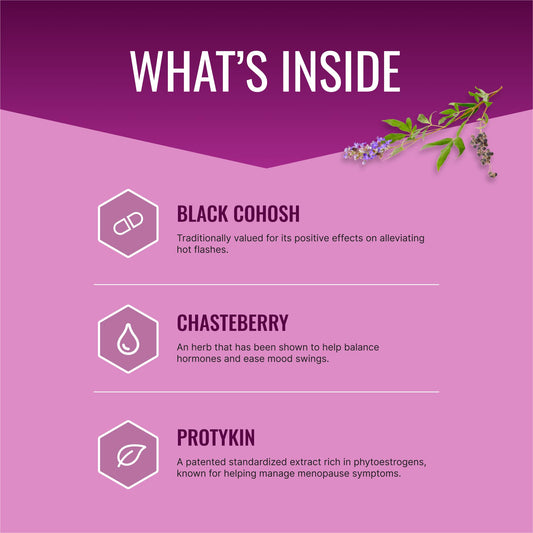 WHAT'S INSIDE

BLACK COHOSH

Traditionally valued for its positive effects on alleviating hot flashes.

CHASTEBERRY

An herb that has been shown to help balance hormones and ease mood swings.

PROTYKIN

A patented standardized extract rich in phytoestrogens, known for helping manage menopause symptoms.